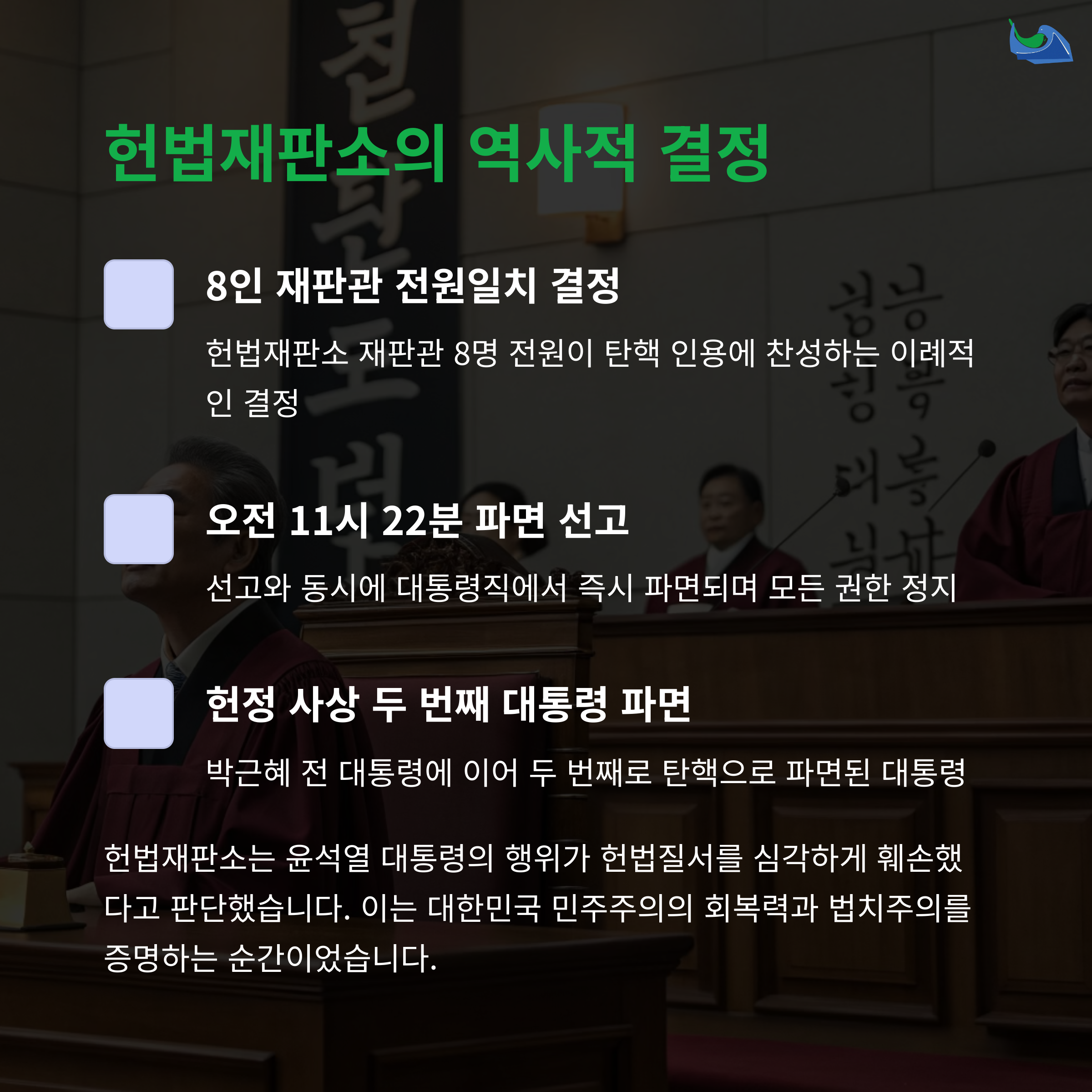 헌법재판소의 역사적 결정

8인 재판관 전원일치 결정

헌법재판소 재판관 8명 전원이 탄핵 인용에 찬성하는 이례적인 결정

오전 11시 22분 파면 선고

선고와 동시에 대통령직에서 즉시 파면되며 모든 권한 정지

헌정 사상 두 번째 대통령 파면

박근혜 전 대통령에 이어 두 번째로 탄핵으로 파면된 대통령

헌법재판소는 윤석열 대통령의 행위가 헌법질서를 심각하게 훼손했다고 판단했습니다. 이는 대한민국 민주주의의 회복력과 법치주의를 증명하는 순간이었습니다.